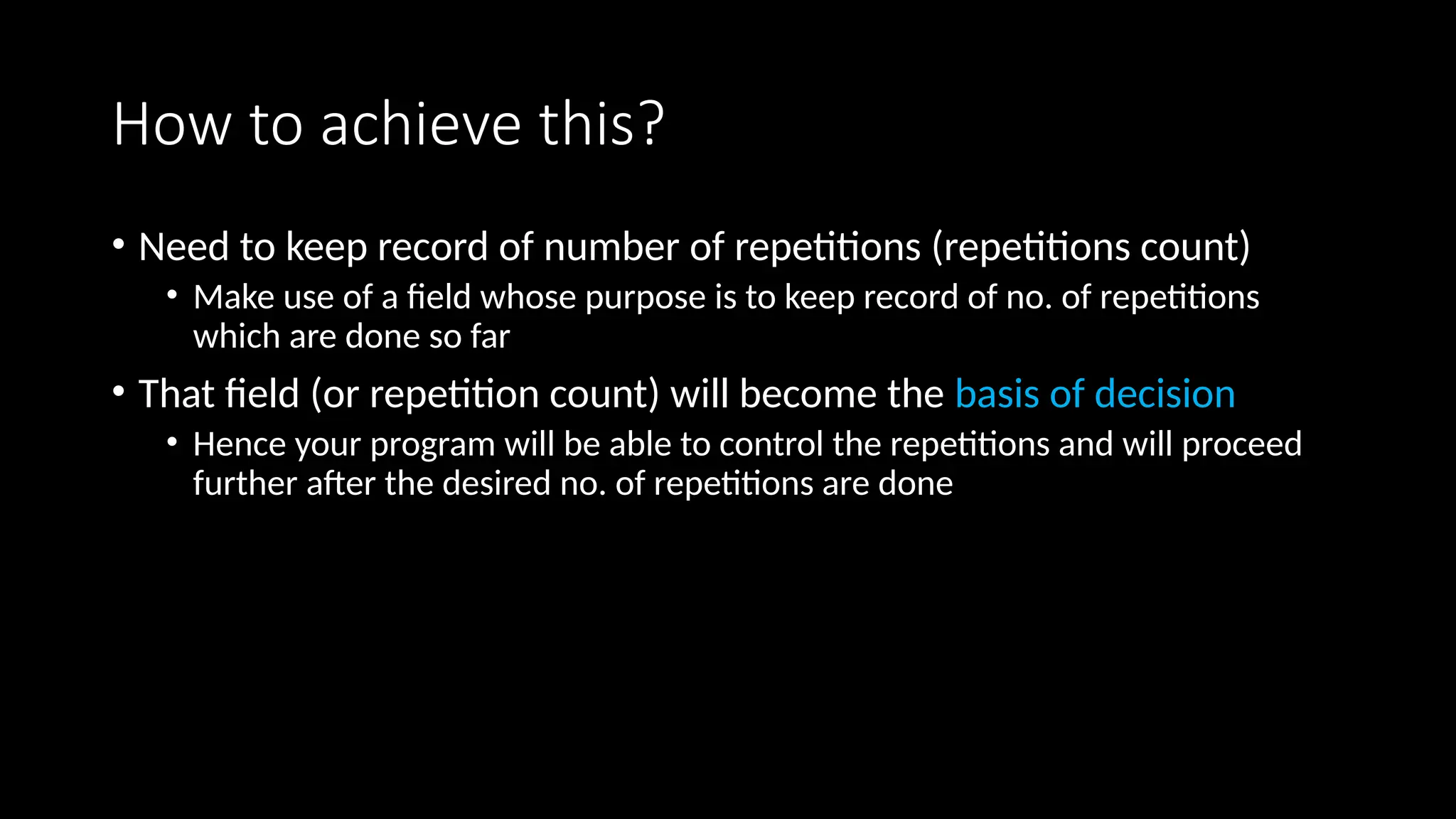 How to achieve this?

• Need to keep record of number of repetitions (repetitions count)
  • Make use of a field whose purpose is to keep record of no. of repetitions which are done so far
• That field (or repetition count) will become the basis of decision
  • Hence your program will be able to control the repetitions and will proceed further after the desired no. of repetitions are done